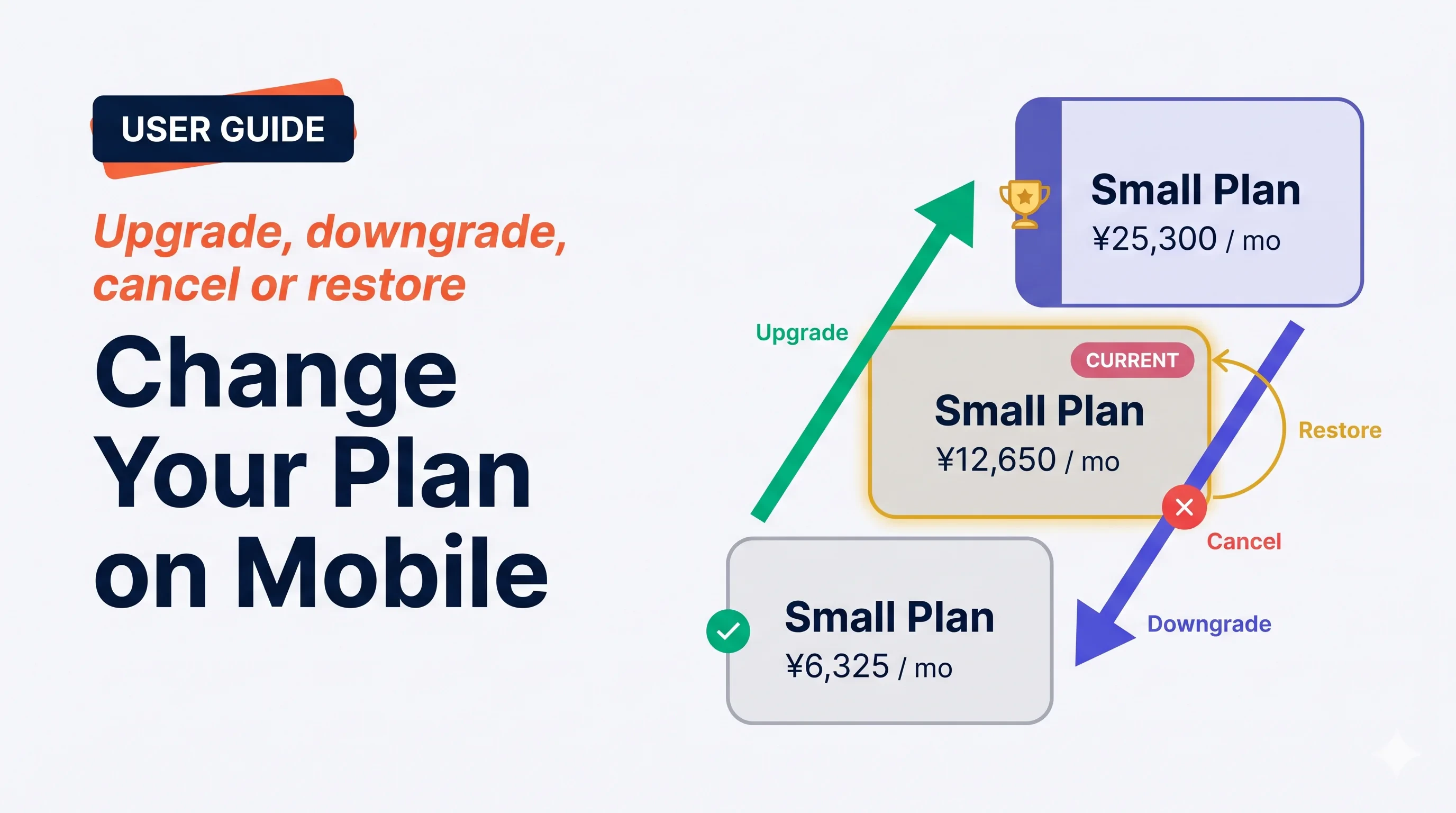 USER GUIDE

Upgrade, downgrade, cancel or restore

Change Your Plan on Mobile

Small Plan
¥25,300 / mo

Upgrade

CURRENT

Small Plan
¥12,650 / mo

Restore

Cancel

Small Plan
¥6,325 / mo

Downgrade